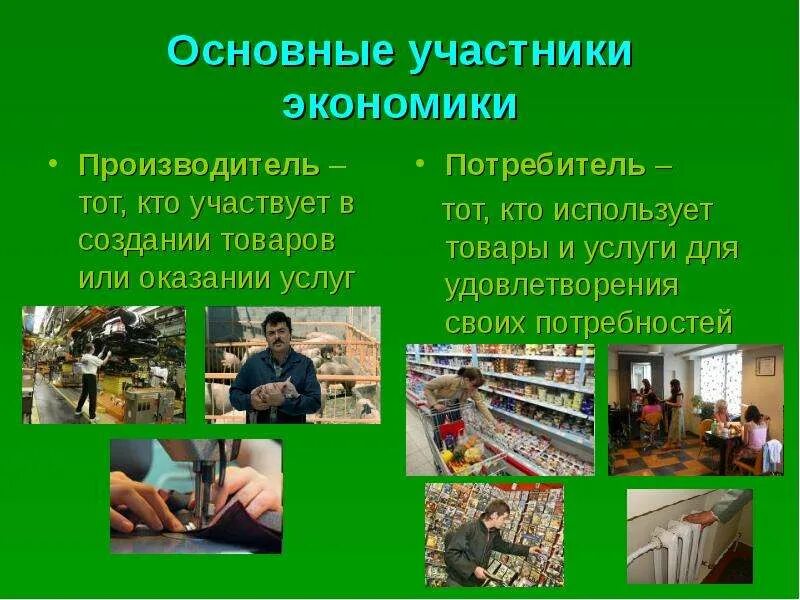 Основные участники экономики

• Производитель – тот, кто участвует в создании товаров или оказании услуг

• Потребитель – тот, кто использует товары и услуги для удовлетворения своих потребностей